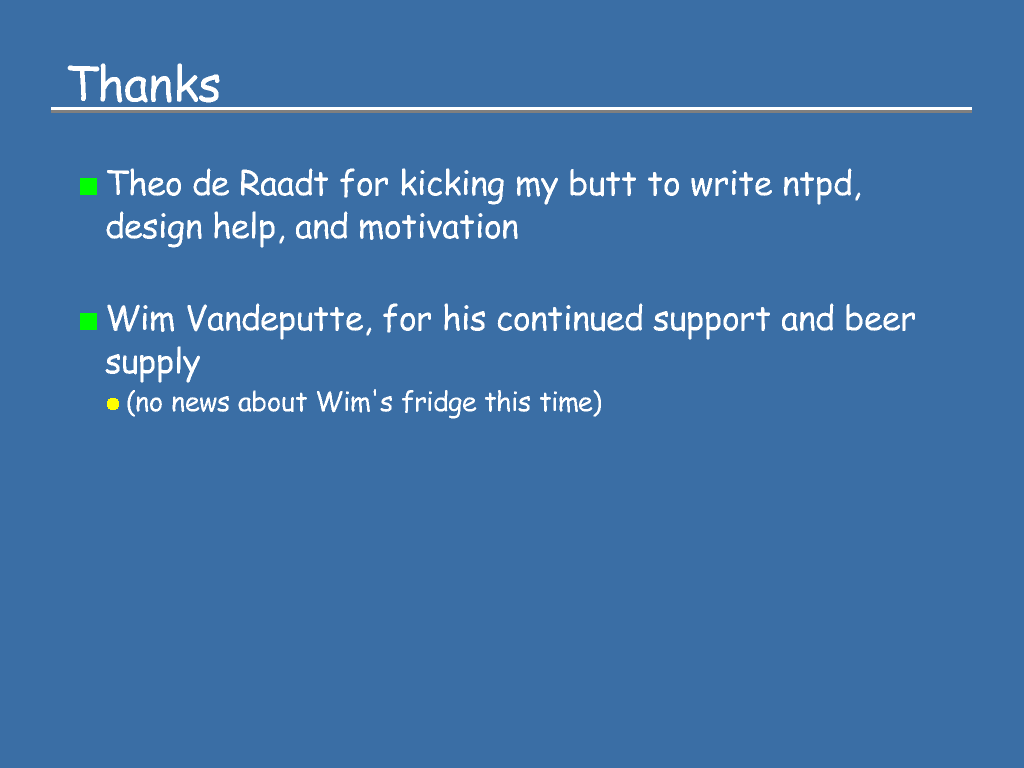 Thanks

Theo de Raadt for kicking my butt to write ntpd, design help, and motivation

Wim Vandeputte, for his continued support and beer supply

(no news about Wim's fridge this time)